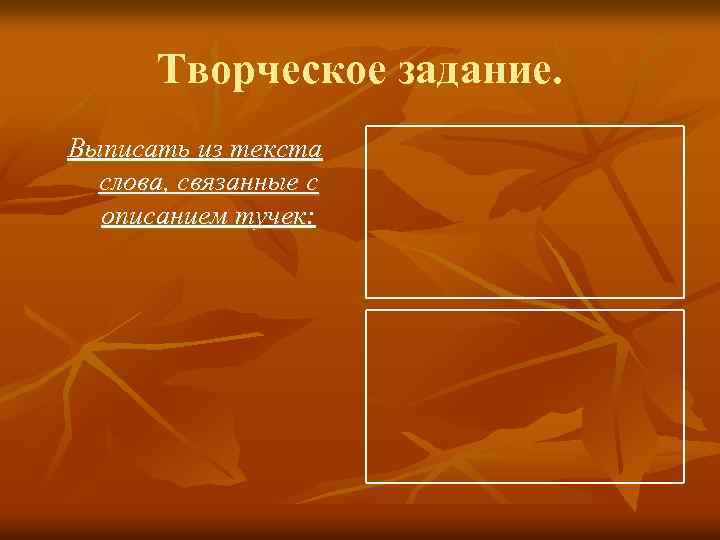 Творческое задание.

Выписать из текста слова, связанные с описанием тучек: